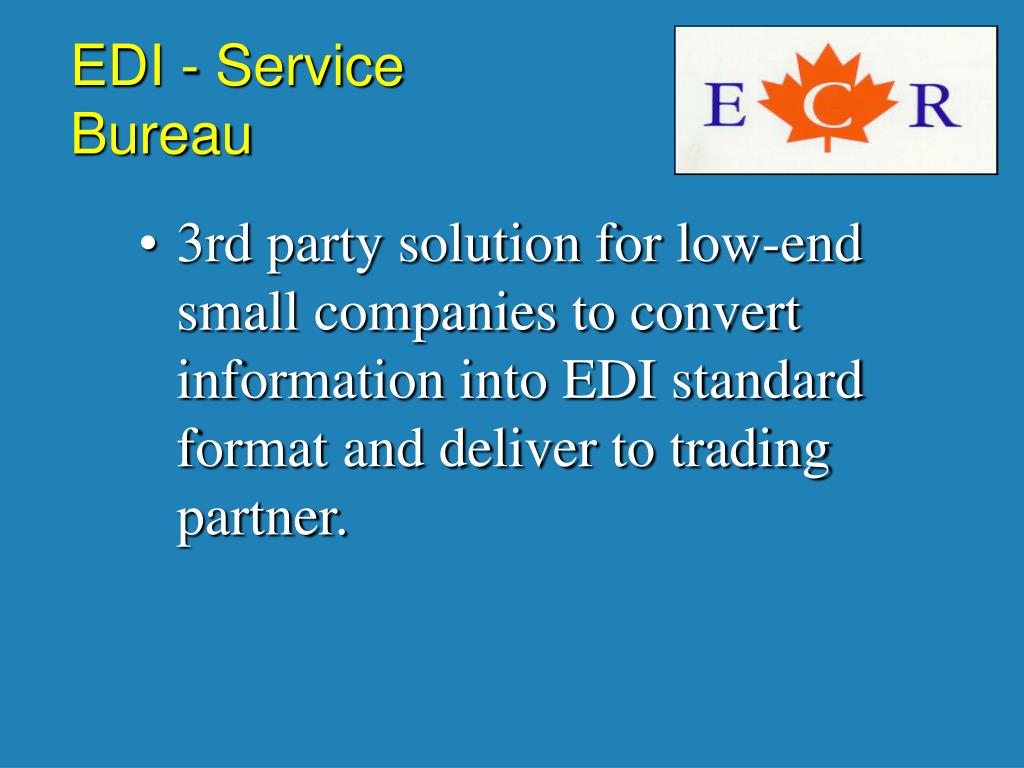 EDI - Service Bureau

E C R

• 3rd party solution for low-end small companies to convert information into EDI standard format and deliver to trading partner.